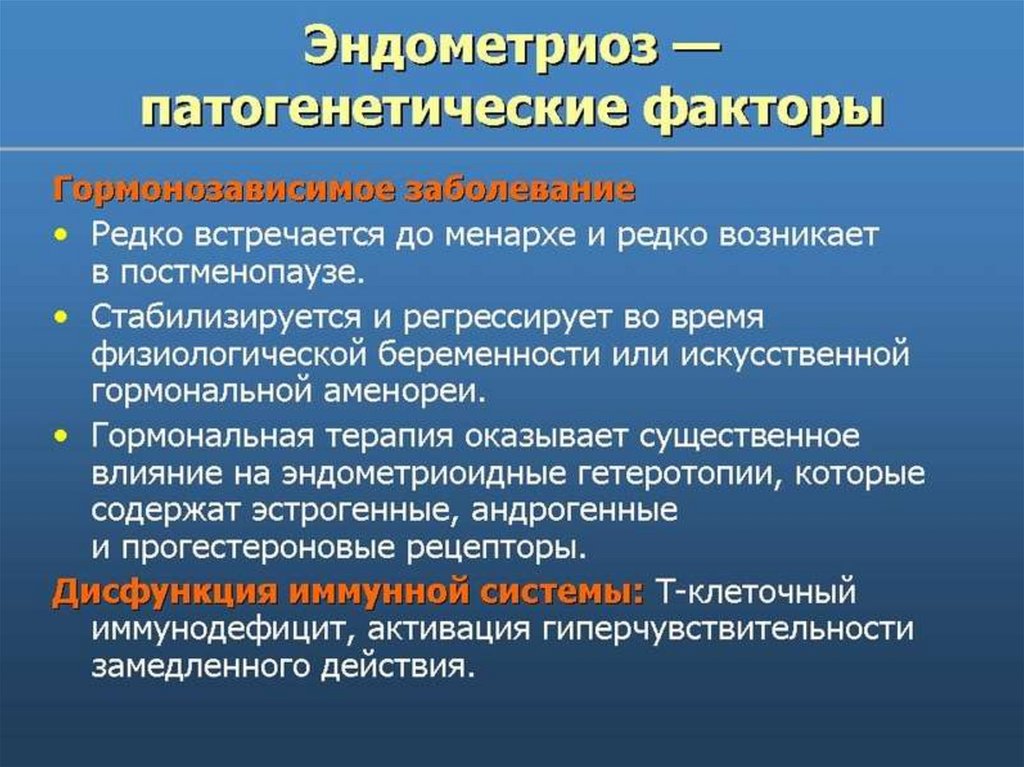 Эндометриоз — патогенетические факторы

Гормонозависимое заболевание

• Редко встречается до менархе и редко возникает в постменопаузе.

• Стабилизируется и регрессирует во время физиологической беременности или искусственной гормональной аменореи.

• Гормональная терапия оказывает существенное влияние на эндометриоидные гетеротопии, которые содержат эстрогенные, андрогенные и прогестероновые рецепторы.

Дисфункция иммунной системы: Т-клеточный иммунодефицит, активация гиперчувствительности замедленного действия.